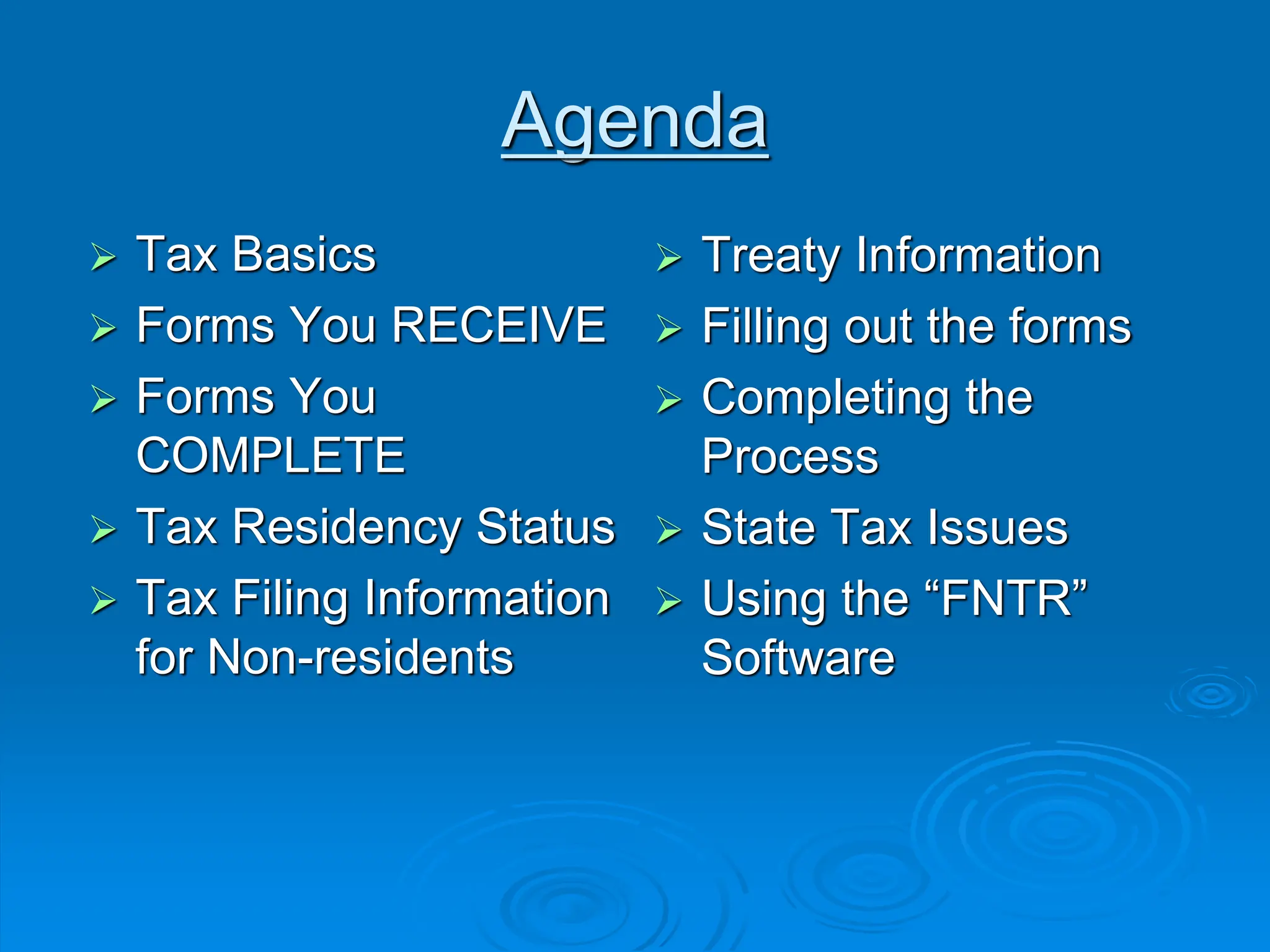 Agenda

➢ Tax Basics
➢ Forms You RECEIVE
➢ Forms You COMPLETE
➢ Tax Residency Status
➢ Tax Filing Information for Non-residents

➢ Treaty Information
➢ Filling out the forms
➢ Completing the Process
➢ State Tax Issues
➢ Using the “FNTR” Software